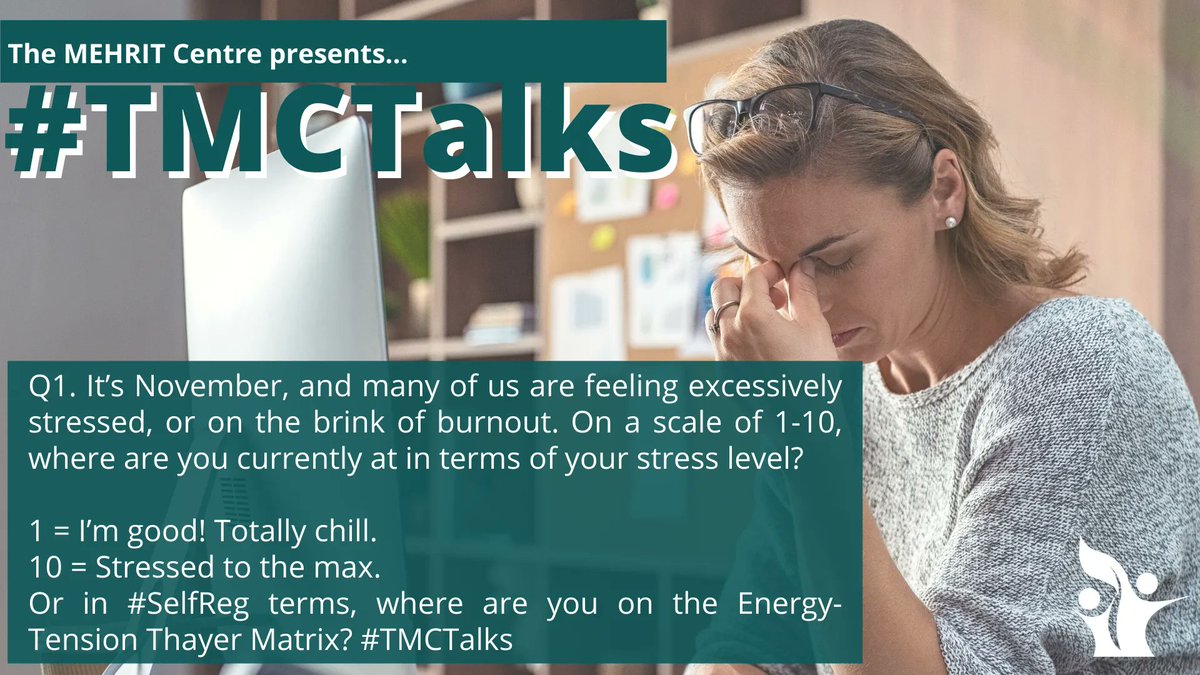 The MEHRIT Centre presents...

#TMCTalks

Q1. It's November, and many of us are feeling excessively stressed, or on the brink of burnout. On a scale of 1-10, where are you currently at in terms of your stress level?

1 = I'm good! Totally chill.
10 = Stressed to the max.
Or in #SelfReg terms, where are you on the Energy-Tension Thayer Matrix? #TMCTalks